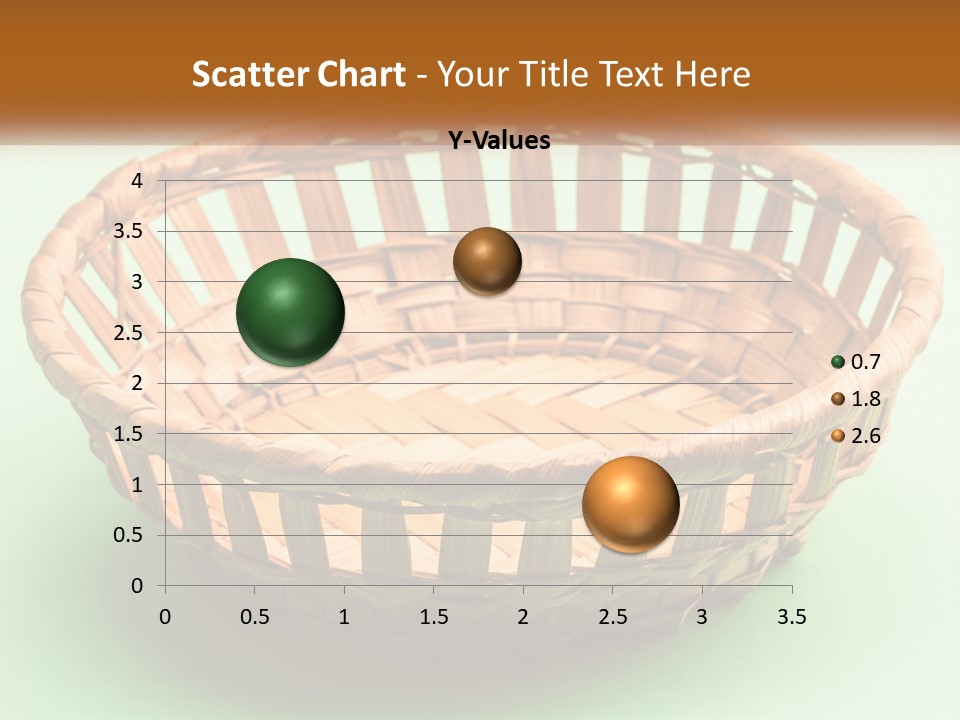 Scatter Chart - Your Title Text Here

Y-Values

4
3.5
3
2.5
2
1.5
1
0.5
0

0 0.5 1 1.5 2 2.5 3 3.5

0.7
1.8
2.6